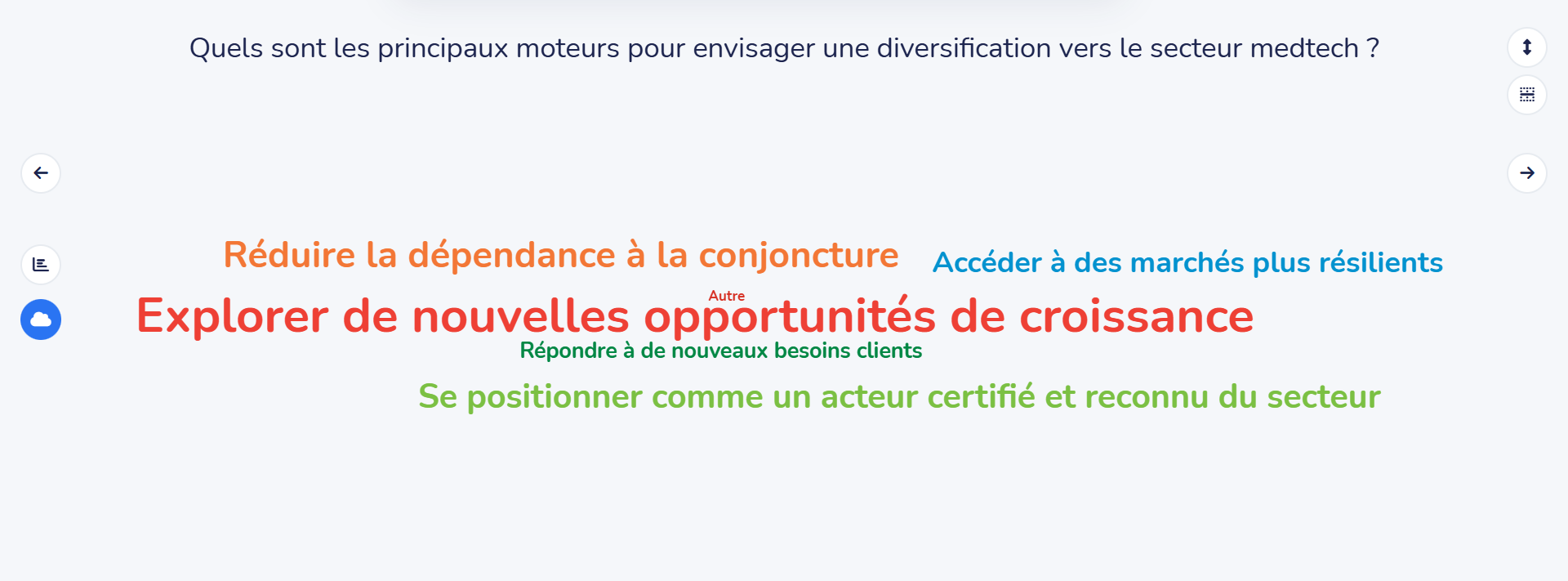 Quels sont les principaux moteurs pour envisager une diversification vers le secteur medtech ?

Réduire la dépendance à la conjoncture

Accéder à des marchés plus résilients

Autre

Explorer de nouvelles opportunités de croissance

Répondre à de nouveaux besoins clients

Se positionner comme un acteur certifié et reconnu du secteur